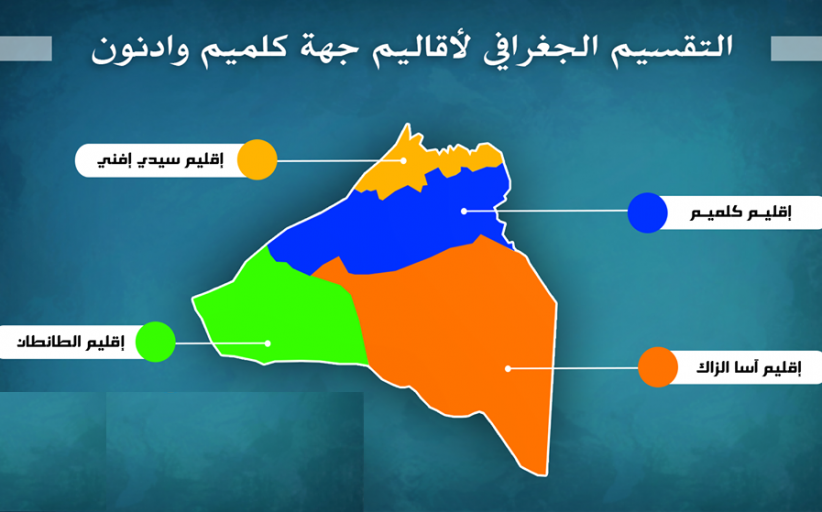 التقسيم الجغرافي لأقاليم جهة كلميم وادنون

إقليم سيدي إفني

إقليم كلميم

إقليم الطانطان

إقليم آسا الزاك